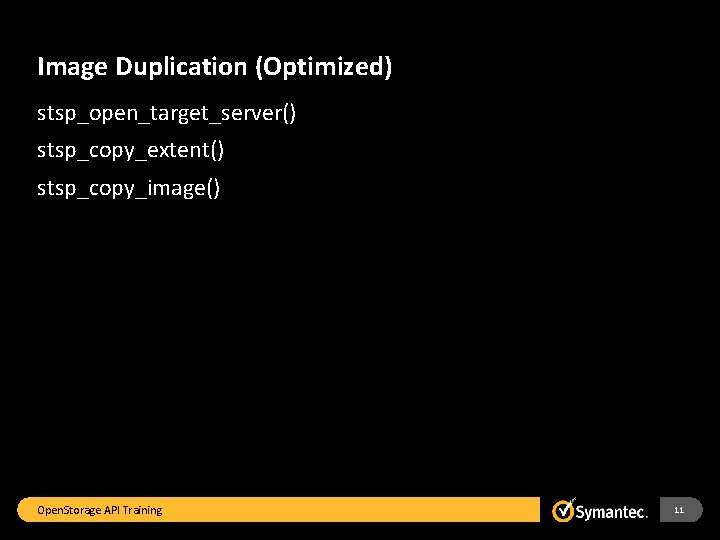 Image Duplication (Optimized)

stsp_open_target_server()

stsp_copy_extent()

stsp_copy_image()

OpenStorage API Training

Symantec.

11